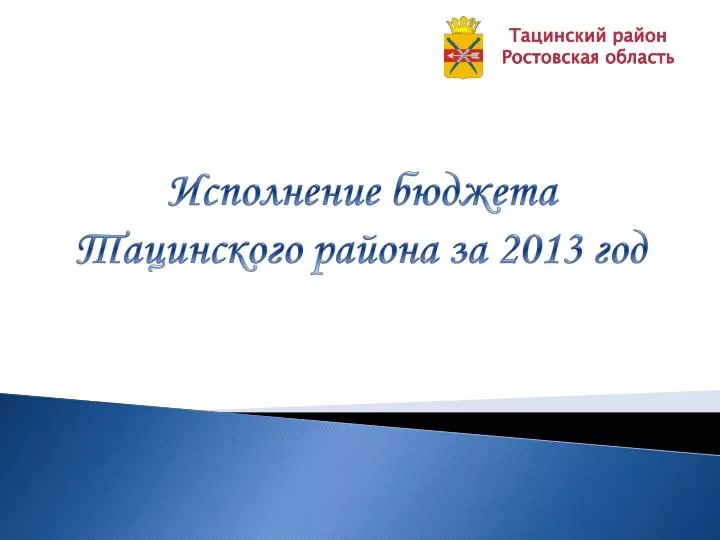 Тацинский район
Ростовская область

Исполнение бюджета
Тацинского района за 2013 год